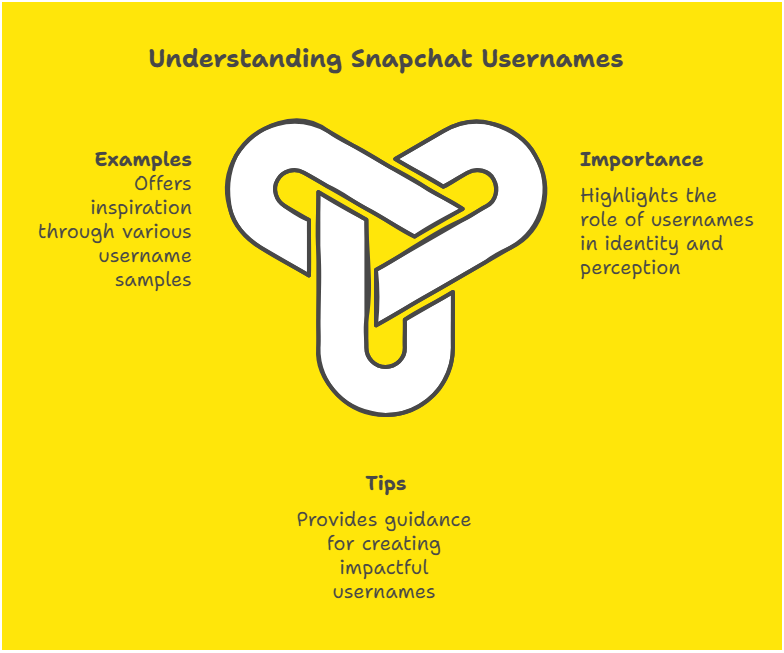 Understanding Snapchat Usernames

Examples
Offers inspiration through various username samples

Importance
Highlights the role of usernames in identity and perception

Tips
Provides guidance for creating impactful usernames